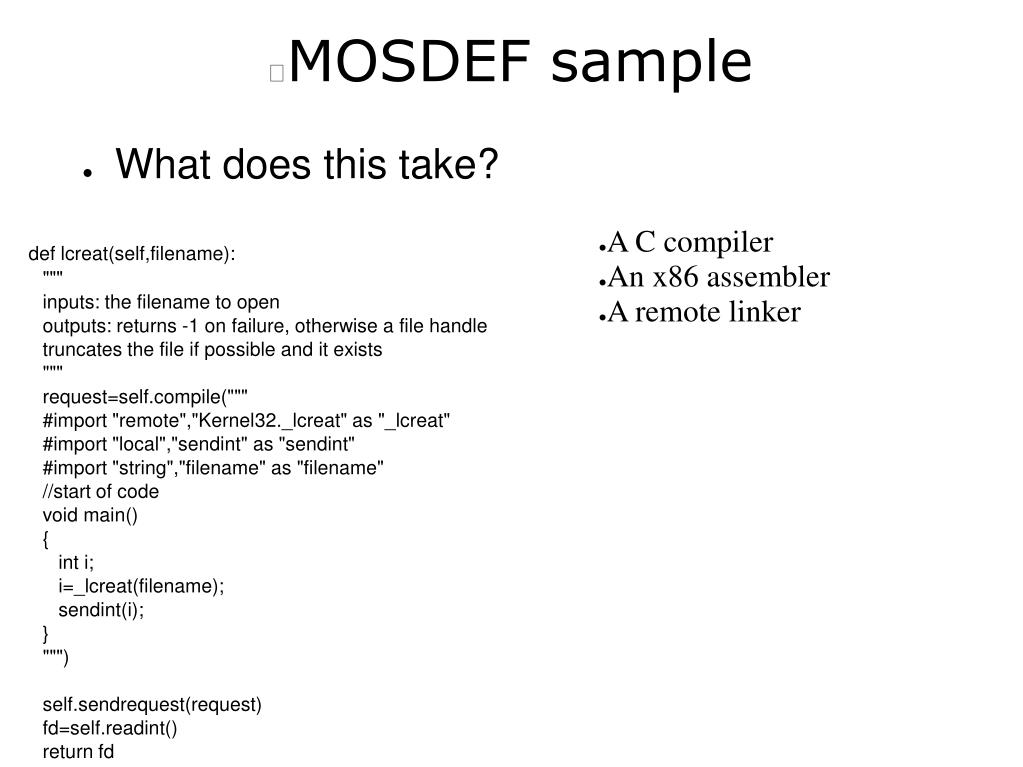 MOSDEF sample

● What does this take?

def lcreat(self,filename):
"""
inputs: the filename to open
outputs: returns -1 on failure, otherwise a file handle
truncates the file if possible and it exists
"""
request=self.compile("""
#import "remote","Kernel32._lcreat" as "_lcreat"
#import "local","sendint" as "sendint"
#import "string","filename" as "filename"
//start of code
void main()
{
int i;
i=_lcreat(filename);
sendint(i);
}
""")

self.sendrequest(request)
fd=self.readint()
return fd

●A C compiler
●An x86 assembler
●A remote linker